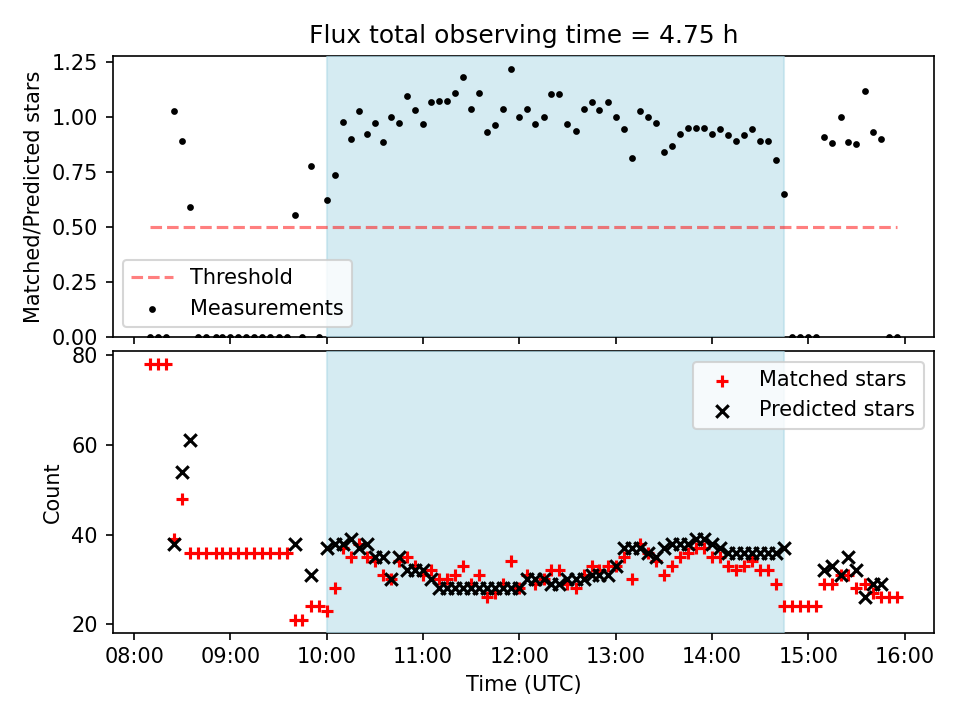 Flux total observing time = 4.75 h

Matched/Predicted stars

1.25
1.00
0.75
0.50
0.25
0.00

Threshold
Measurements

Count

80
60
40
20

Matched stars
Predicted stars

08:00 09:00 10:00 11:00 12:00 13:00 14:00 15:00 16:00

Time (UTC)